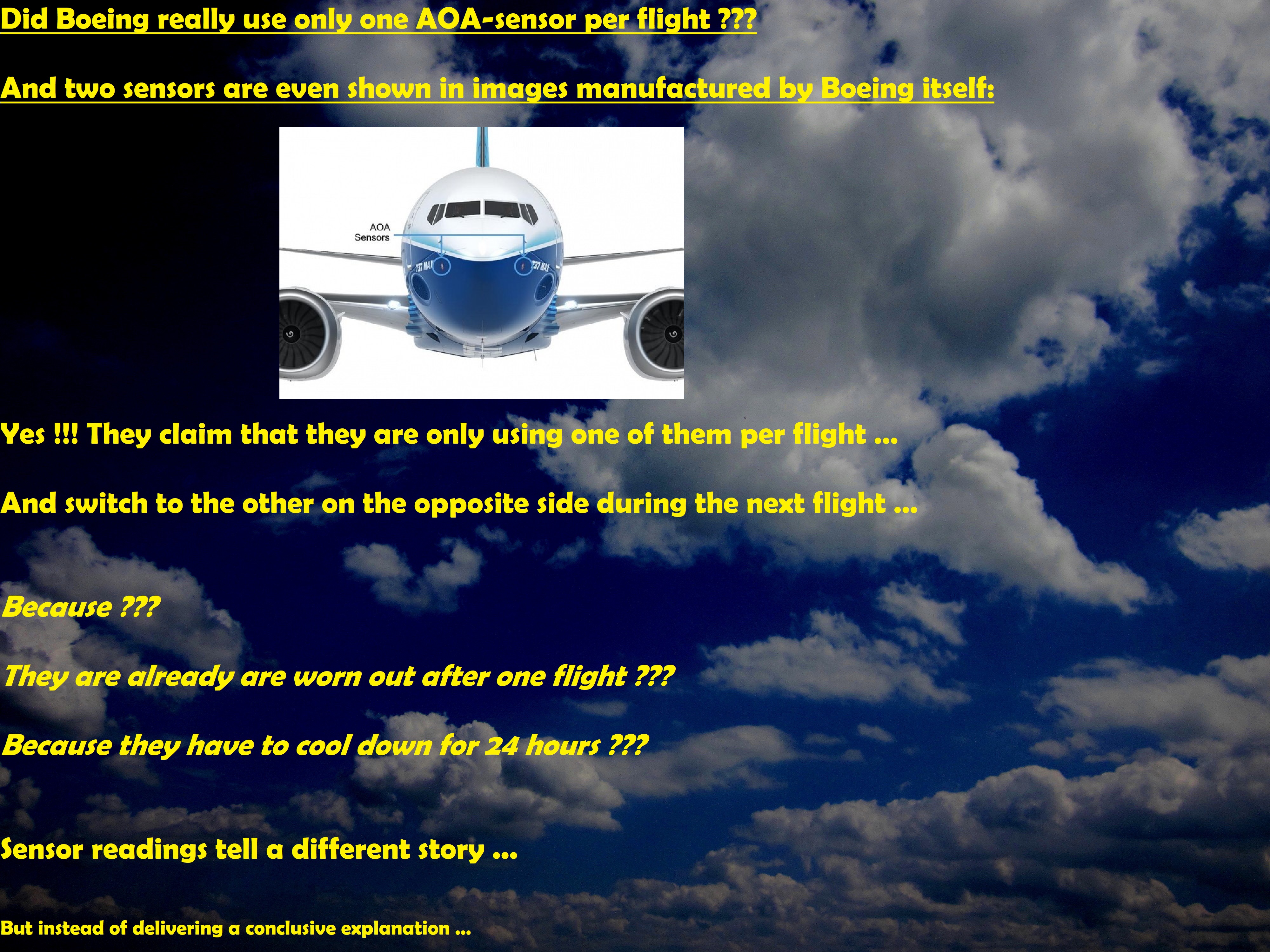 Did Boeing really use only one AOA-sensor per flight ???

And two sensors are even shown in images manufactured by Boeing itself:

AOA Sensors

737 MAX

737 MAX

Yes !!! They claim that they are only using one of them per flight ...

And switch to the other on the opposite side during the next flight ...

Because ???

They are already are worn out after one flight ???

Because they have to cool down for 24 hours ???

Sensor readings tell a different story ...

But instead of delivering a conclusive explanation ...